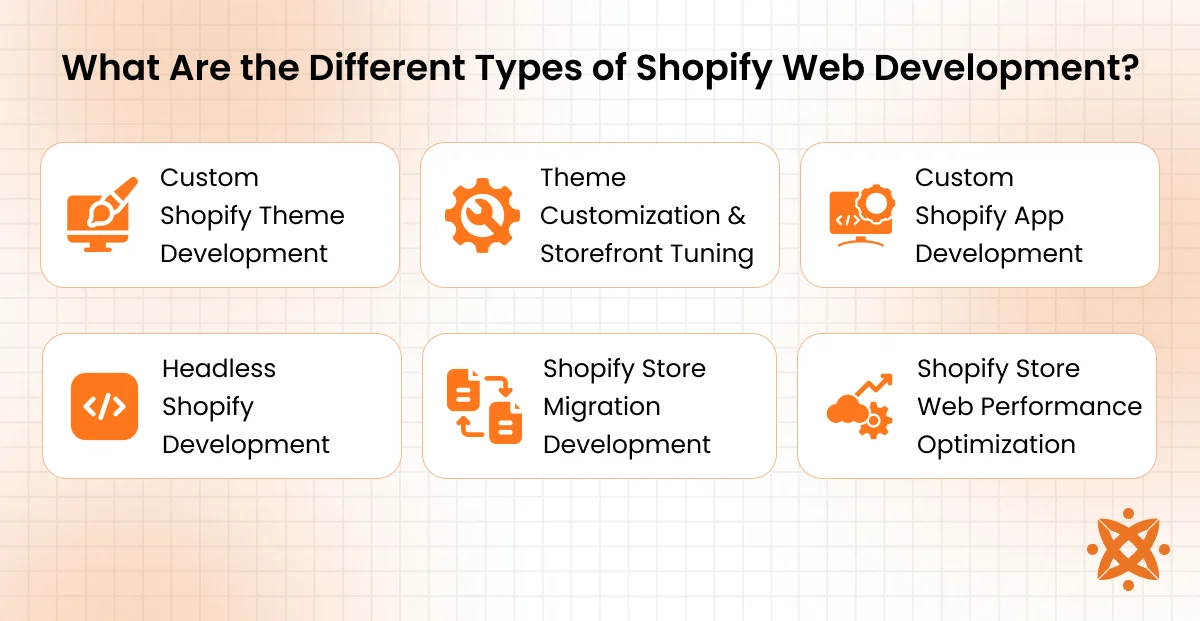 What Are the Different Types of Shopify Web Development?

Custom Shopify Theme Development

Theme Customization & Storefront Tuning

Custom Shopify App Development

Headless Shopify Development

Shopify Store Migration Development

Shopify Store Web Performance Optimization